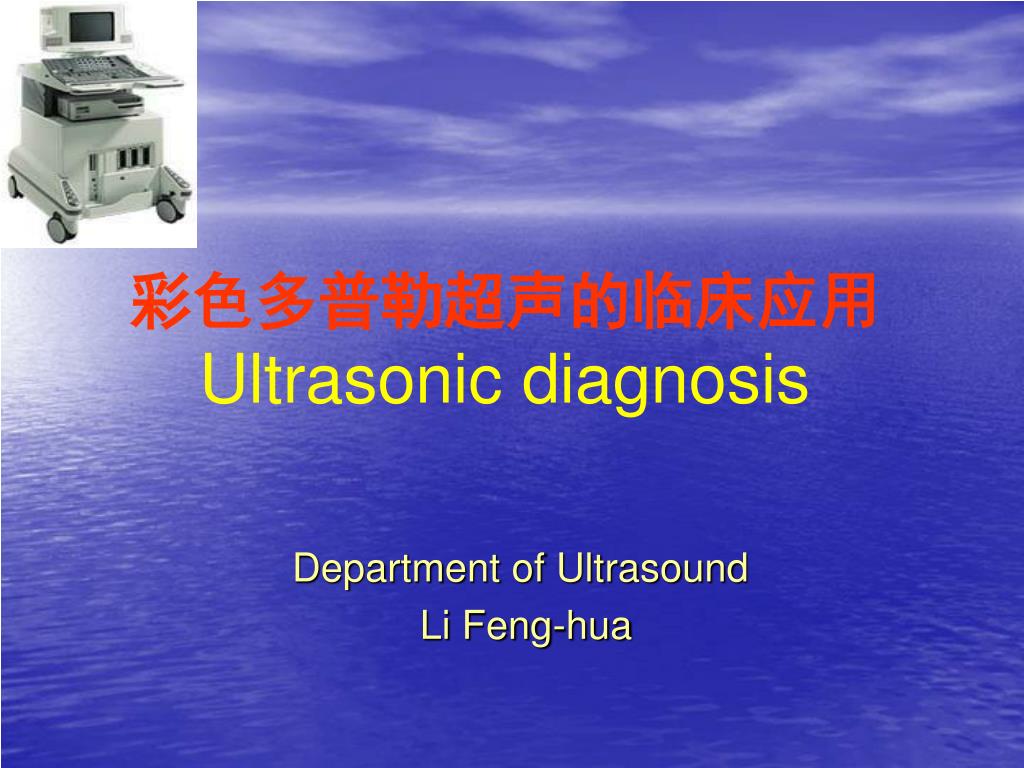 彩色多普勒超声的临床应用
Ultrasonic diagnosis

Department of Ultrasound
Li Feng-hua